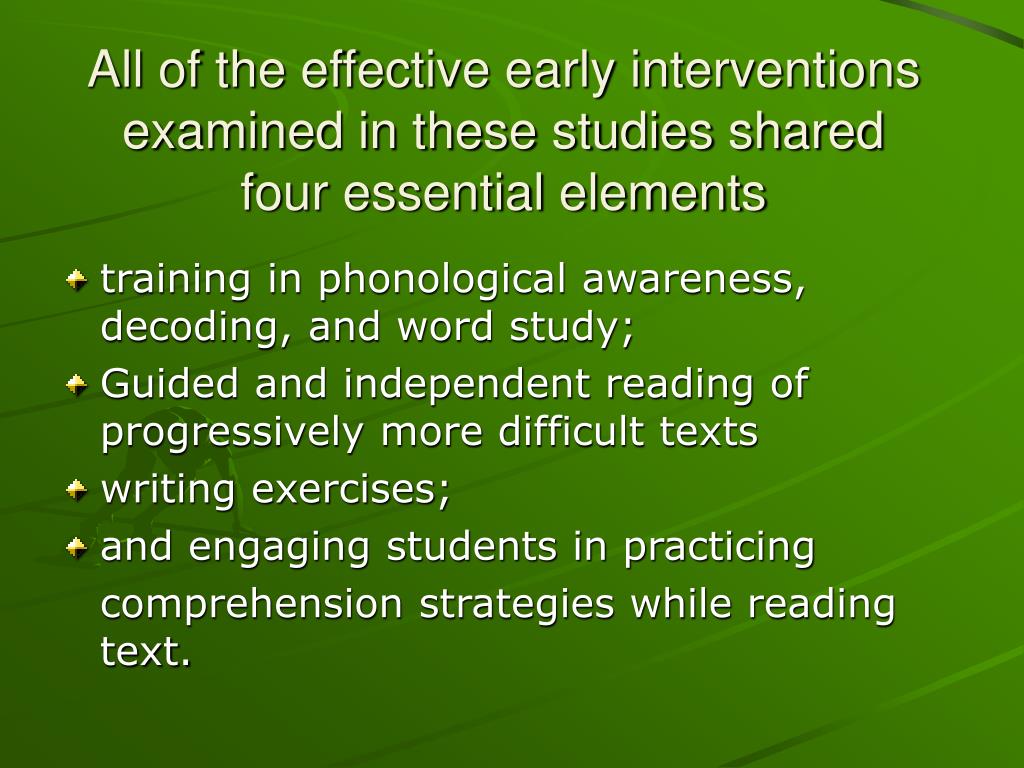 All of the effective early interventions examined in these studies shared four essential elements

training in phonological awareness, decoding, and word study;

Guided and independent reading of progressively more difficult texts

writing exercises;

and engaging students in practicing comprehension strategies while reading text.